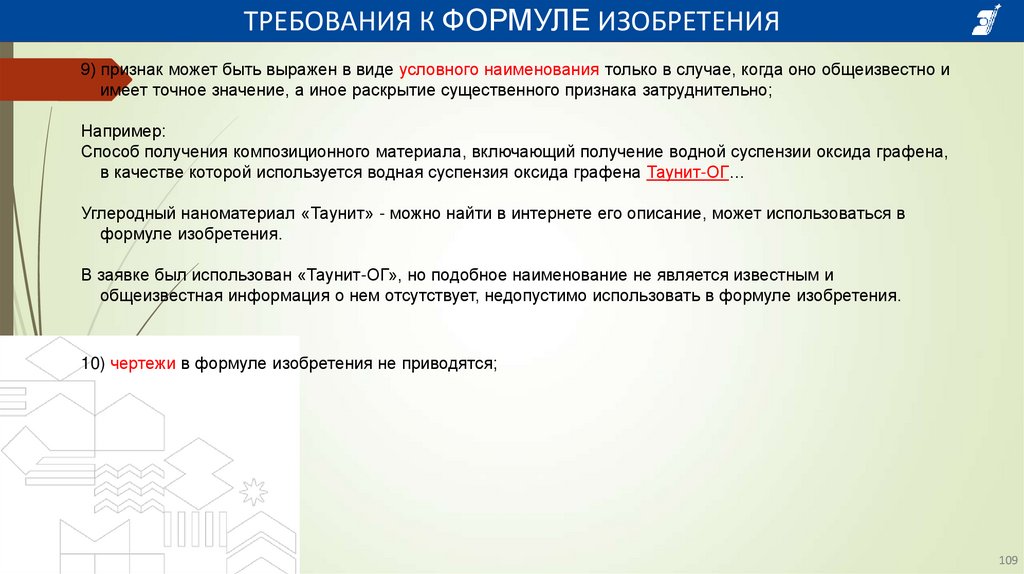 ТРЕБОВАНИЯ К ФОРМУЛЕ ИЗОБРЕТЕНИЯ

9) признак может быть выражен в виде условного наименования только в случае, когда оно общеизвестно и имеет точное значение, а иное раскрытие существенного признака затруднительно;

Например:
Способ получения композиционного материала, включающий получение водной суспензии оксида графена, в качестве которой используется водная суспензия оксида графена Таунит-ОГ...

Углеродный наноматериал «Таунит» - можно найти в интернете его описание, может использоваться в формуле изобретения.

В заявке был использован «Таунит-ОГ», но подобное наименование не является известным и общеизвестная информация о нем отсутствует, недопустимо использовать в формуле изобретения.

10) чертежи в формуле изобретения не приводятся;

109